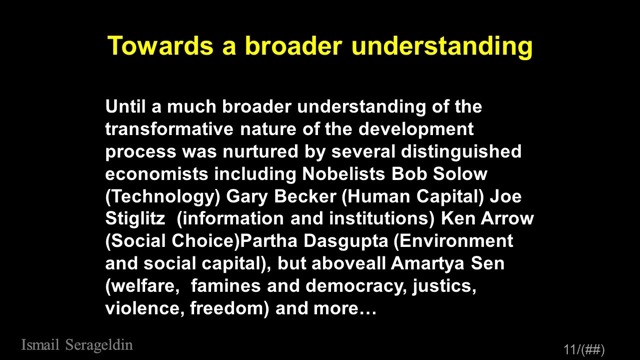 Towards a broader understanding

Until a much broader understanding of the transformative nature of the development process was nurtured by several distinguished economists including Nobelists Bob Solow (Technology) Gary Becker (Human Capital) Joe Stiglitz (information and institutions) Ken Arrow (Social Choice)Partha Dasgupta (Environment and social capital), but aboveall Amartya Sen (welfare, famines and democracy, justics, violence, freedom) and more…

Ismail Serageldin

11/(##)